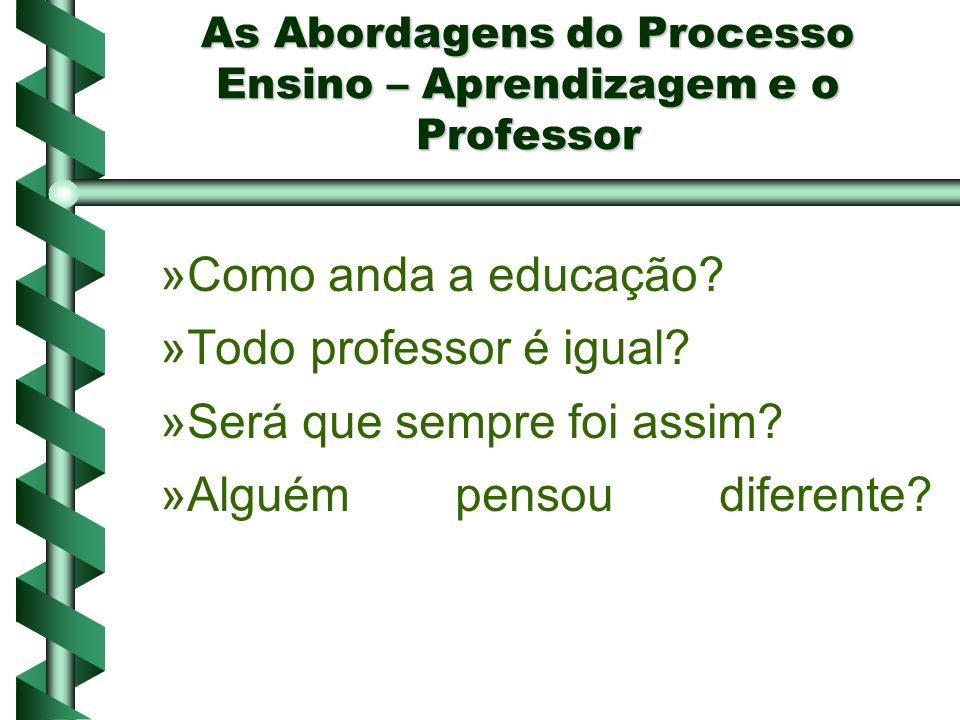 As Abordagens do Processo Ensino – Aprendizagem e o Professor

»Como anda a educação?

»Todo professor é igual?

»Será que sempre foi assim?

»Alguém pensou diferente?